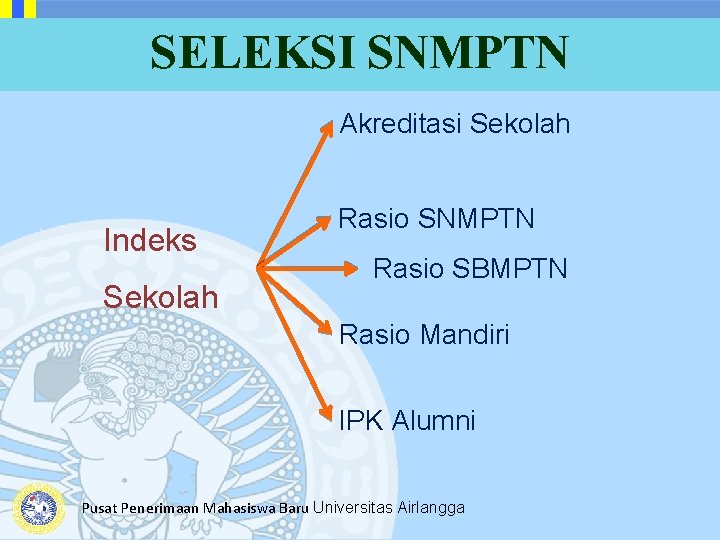 SELEKSI SNMPTN

Indeks Sekolah

Akreditasi Sekolah

Rasio SNMPTN

Rasio SBMPTN

Rasio Mandiri

IPK Alumni

Pusat Penerimaan Mahasiswa Baru Universitas Airlangga